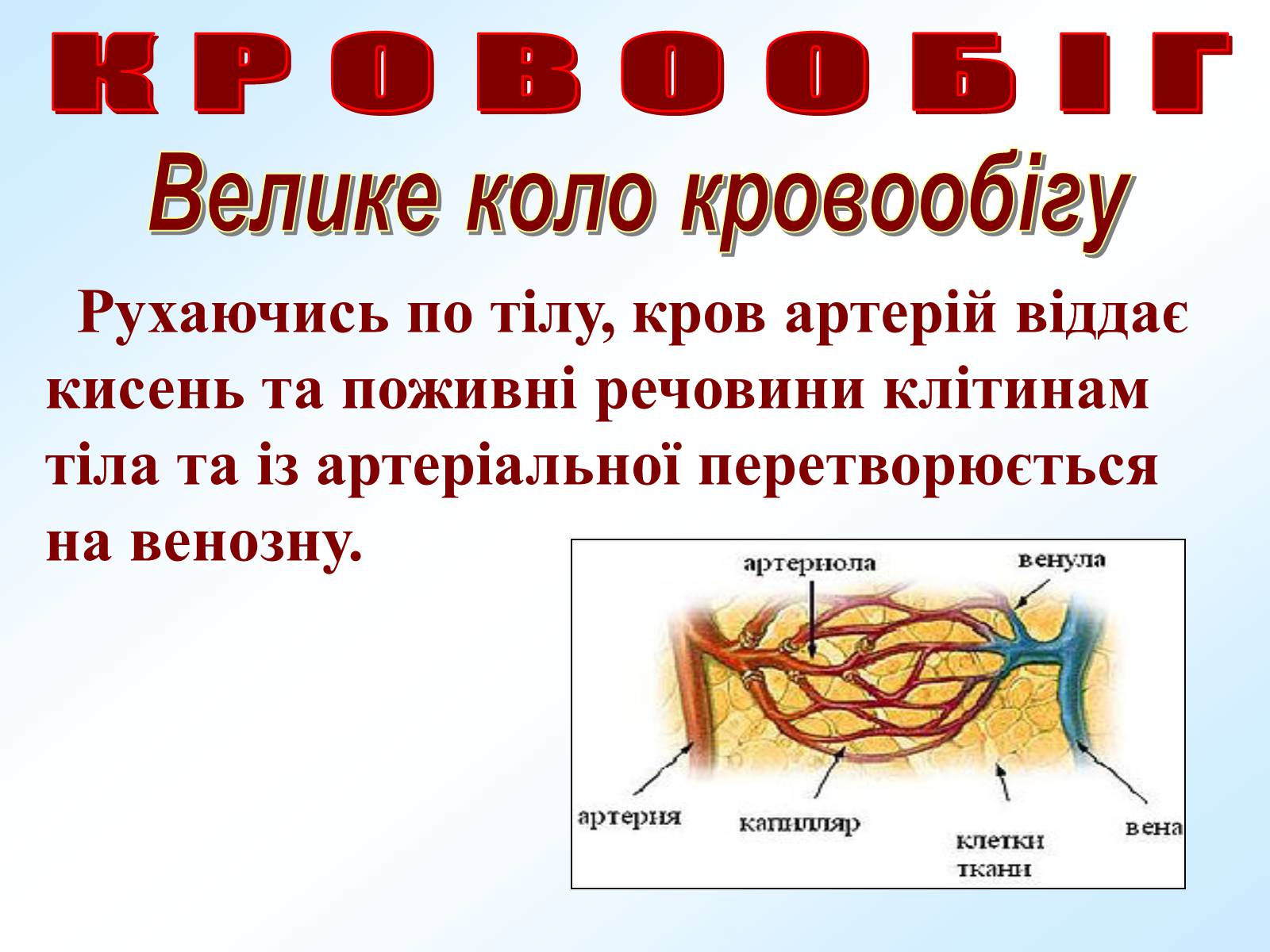 КРОВООБІГ

Велике коло кровообігу

Рухаючись по тілу, кров артерій віддає кисень та поживні речовини клітинам тіла та із артеріальної перетворюється на венозну.

артериола
венула
артерия
капилляр
клетки ткани
вена